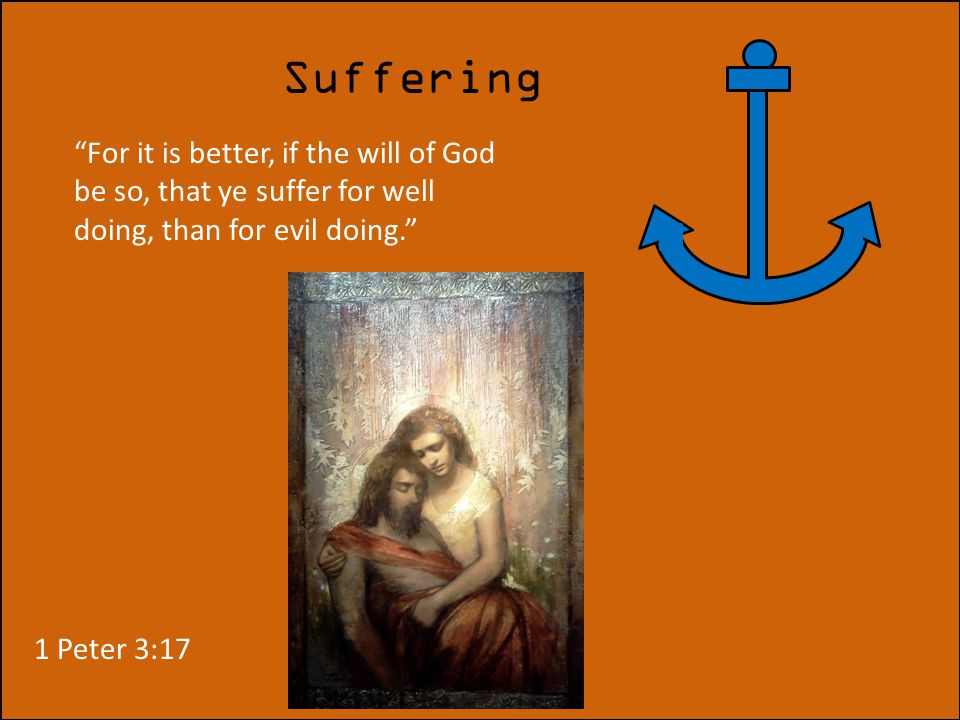 Suffering

“For it is better, if the will of God be so, that ye suffer for well doing, than for evil doing.”

1 Peter 3:17